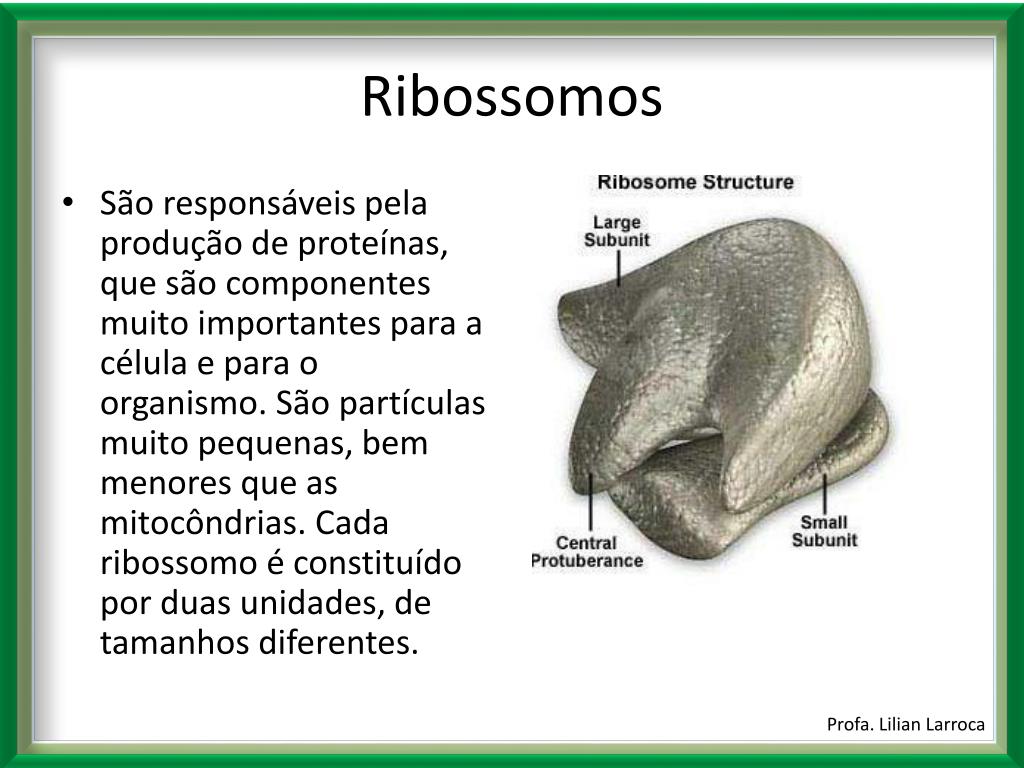 Ribossomos

• São responsáveis pela produção de proteínas, que são componentes muito importantes para a célula e para o organismo. São partículas muito pequenas, bem menores que as mitocôndrias. Cada ribossomo é constituído por duas unidades, de tamanhos diferentes.

Ribosome Structure

Large Subunit

Central Protuberance

Small Subunit

Profa. Lilian Larroca